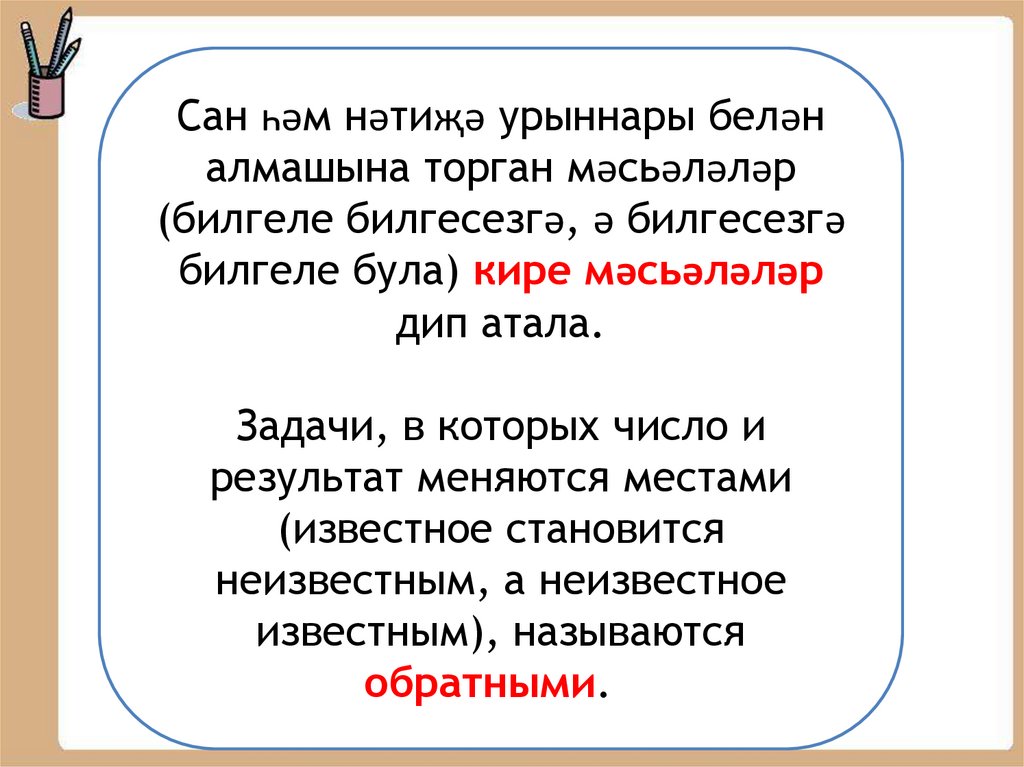 Сан һәм нәтиҗә урыннары белән алмашына торган мәсьәләләр (билгеле билгесезгә, ә билгесезгә билгеле була) кире мәсьәләләр дип атала.

Задачи, в которых число и результат меняются местами (известное становится неизвестным, а неизвестное известным), называются обратными.